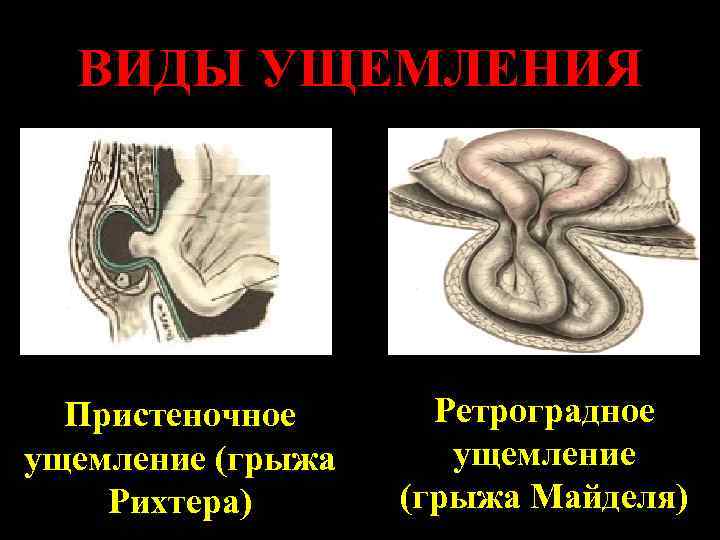 ВИДЫ УЩЕМЛЕНИЯ

Пристеночное ущемление (грыжа Рихтера)

Ретроградное ущемление (грыжа Майделя)